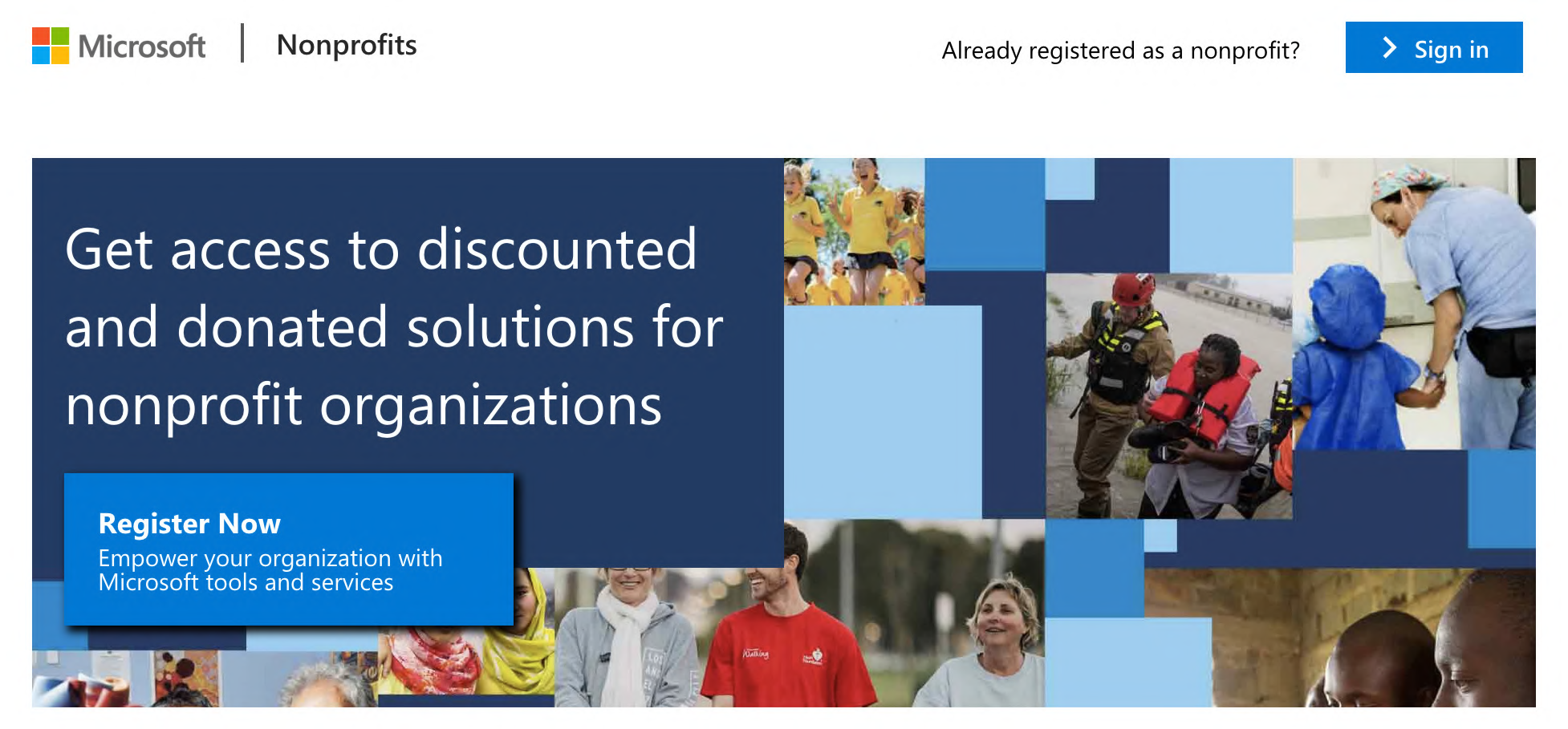 Microsoft | Nonprofits

Already registered as a nonprofit?

Sign in

Get access to discounted and donated solutions for nonprofit organizations

Register Now
Empower your organization with Microsoft tools and services